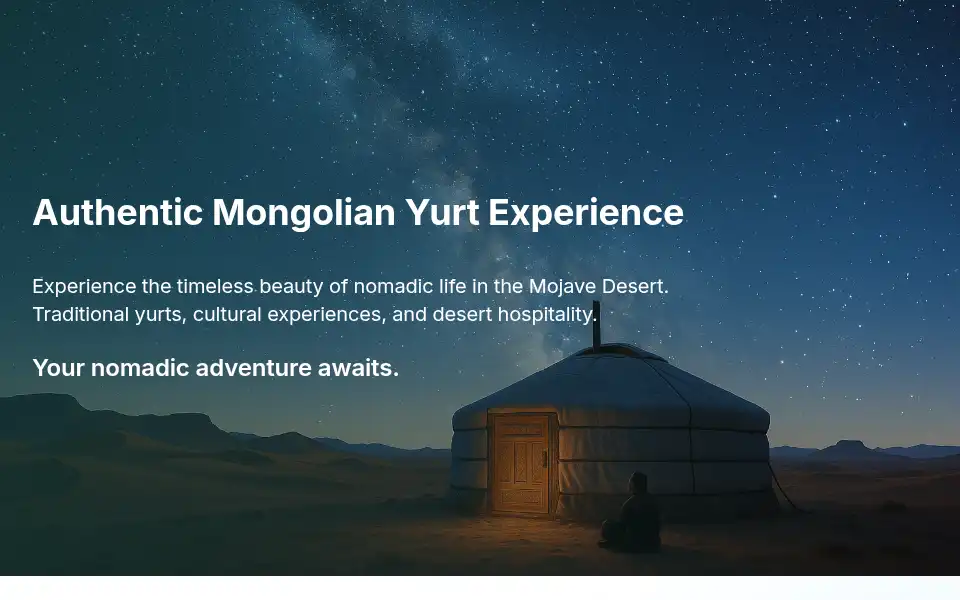 Authentic Mongolian Yurt Experience

Experience the timeless beauty of nomadic life in the Mojave Desert. Traditional yurts, cultural experiences, and desert hospitality.

Your nomadic adventure awaits.